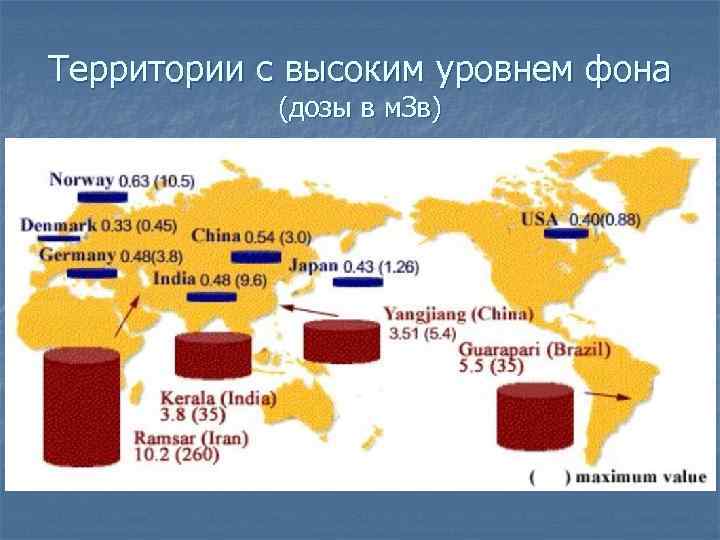 Территории с высоким уровнем фона
(дозы в мЗв)

Norway 0.63 (10.5)

Denmark 0.33 (0.45)

Germany 0.48(3.8)

China 0.54 (3.0)

India 0.48 (9.6)

Japan 0.43 (1.26)

USA 0.40(0.88)

Yangjiang (China)
3.51 (5.4)

Guarapari (Brazil)
5.5 (35)

Kerala (India)
3.8 (35)

Ramsar (Iran)
10.2 (260)

( ) maximum value